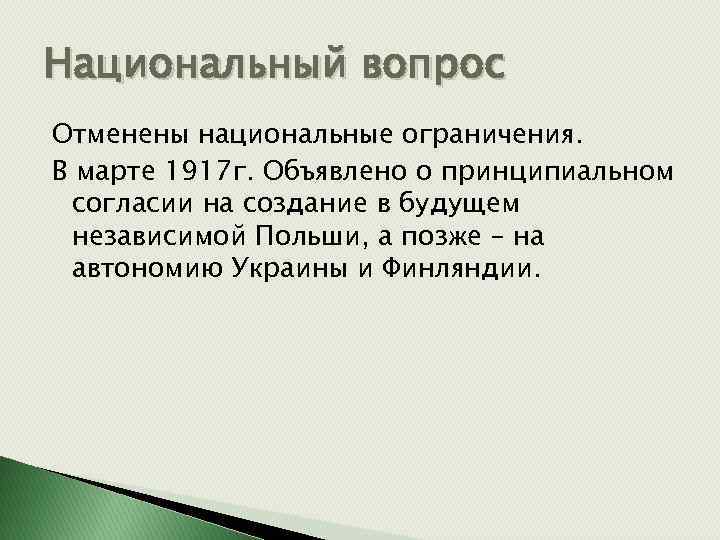 Национальный вопрос

Отменены национальные ограничения.

В марте 1917г. Объявлено о принципиальном согласии на создание в будущем независимой Польши, а позже – на автономию Украины и Финляндии.